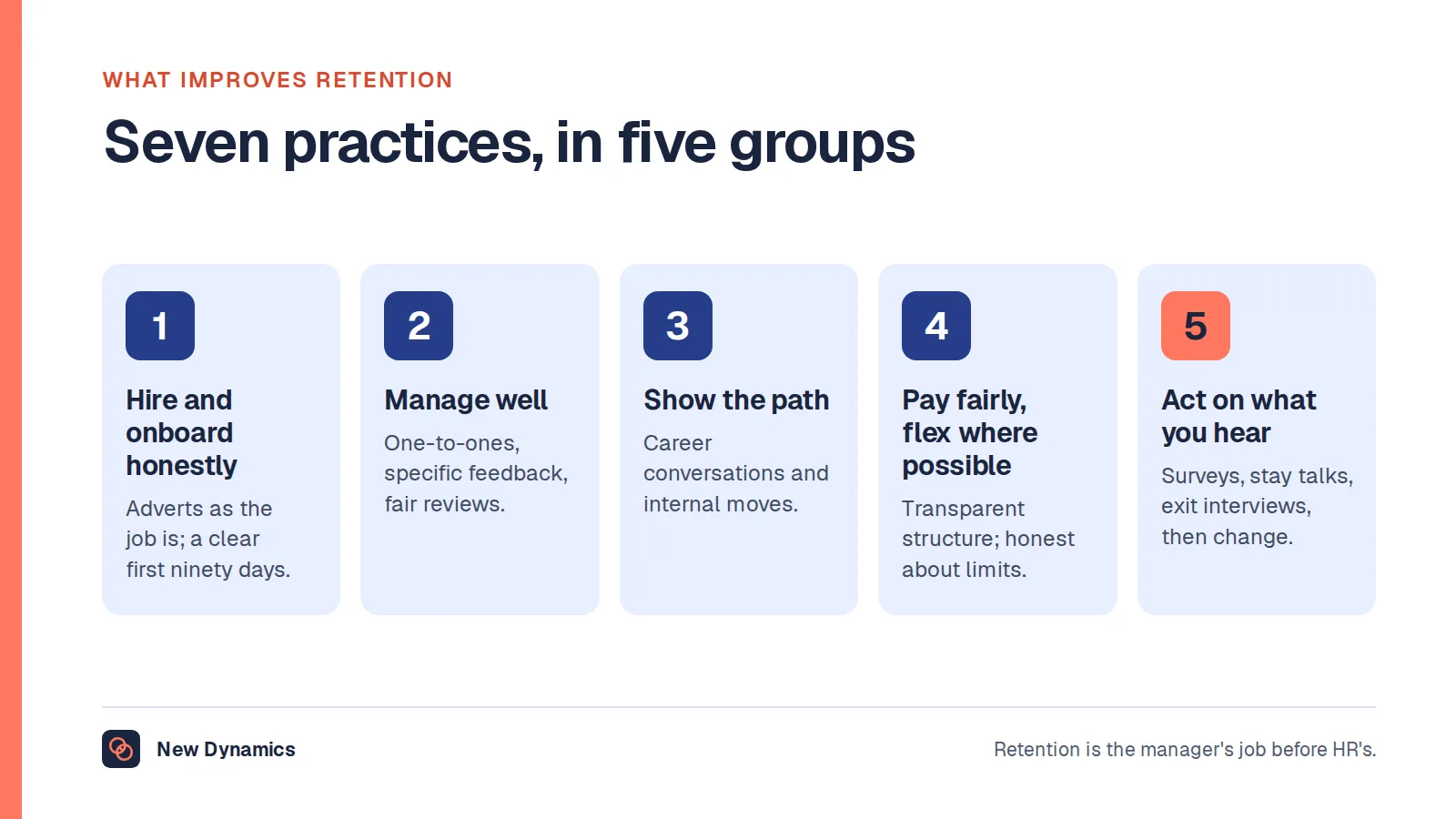 WHAT IMPROVES RETENTION

Seven practices, in five groups

1

Hire and onboard honestly

Adverts as the job is; a clear first ninety days.

2

Manage well

One-to-ones, specific feedback, fair reviews.

3

Show the path

Career conversations and internal moves.

4

Pay fairly, flex where possible

Transparent structure; honest about limits.

5

Act on what you hear

Surveys, stay talks, exit interviews, then change.

New Dynamics

Retention is the manager's job before HR's.